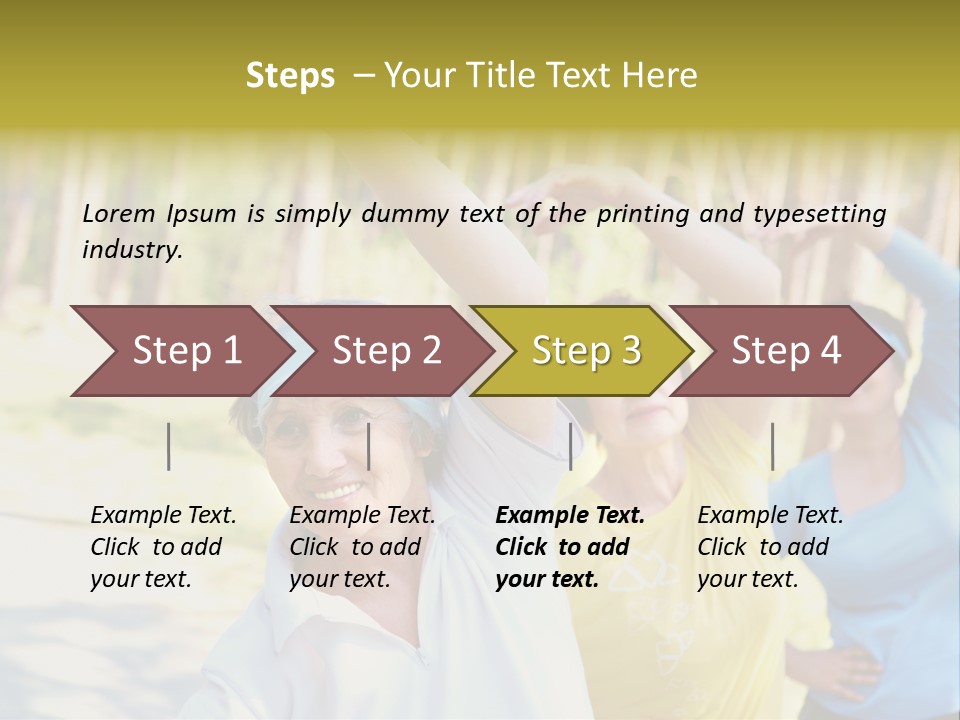 Steps – Your Title Text Here

Lorem Ipsum is simply dummy text of the printing and typesetting industry.

Step 1

Step 2

Step 3

Step 4

Example Text. Click to add your text.

Example Text. Click to add your text.

Example Text. Click to add your text.

Example Text. Click to add your text.